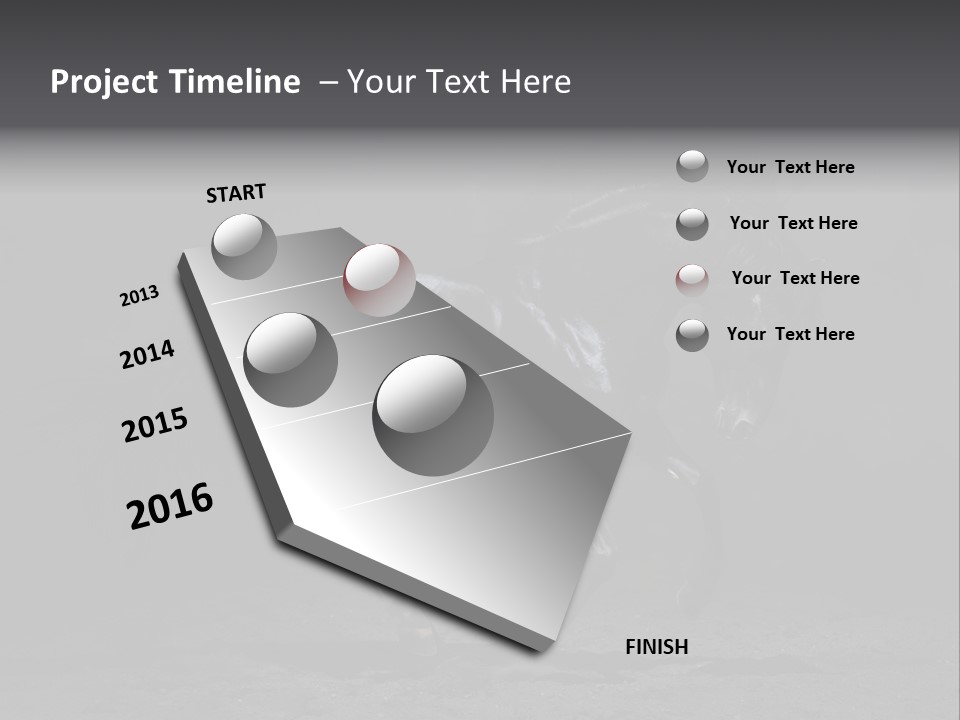 Project Timeline – Your Text Here

START

2013

2014

2015

2016

FINISH

Your Text Here

Your Text Here

Your Text Here

Your Text Here